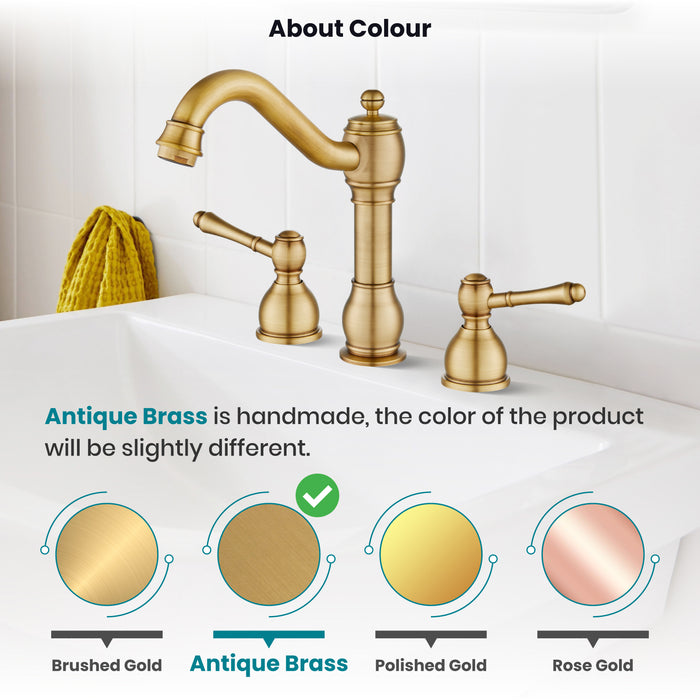 About Colour

Antique Brass is handmade, the color of the product will be slightly different.

Brushed Gold

Antique Brass

Polished Gold

Rose Gold